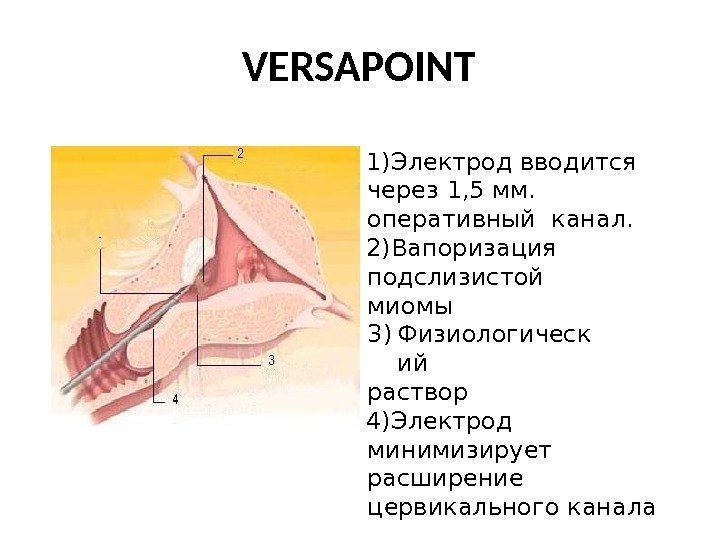 VERSAPOINT

2

3

4

1)Электрод вводится через 1,5 мм. оперативный канал.
2)Вапоризация подслизистой миомы
3) Физиологическ ий раствор
4)Электрод минимизирует расширение цервикального канала